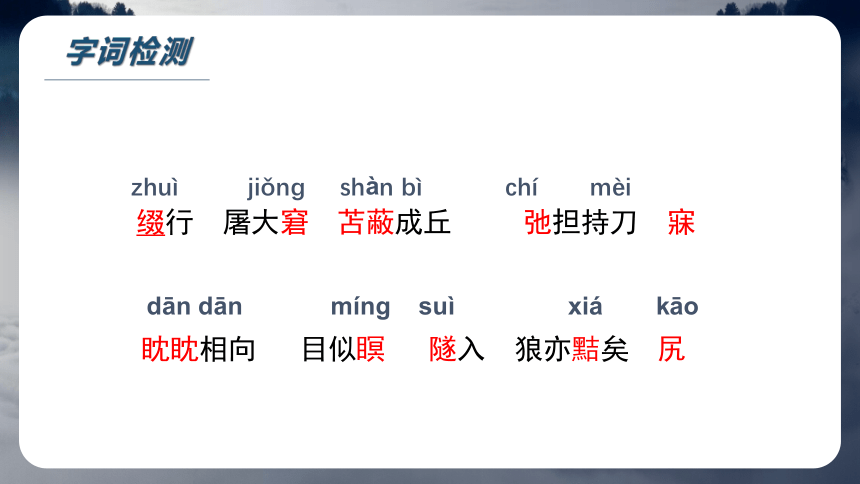 字词检测

zhuì jiǒng shàn bì chí mèi
缀行 屠大窘 苫蔽成丘 弛担持刀 寐

dān dān míng suì xiá kāo
眈眈相向 目似瞑 隧入 狼亦黠矣 尻